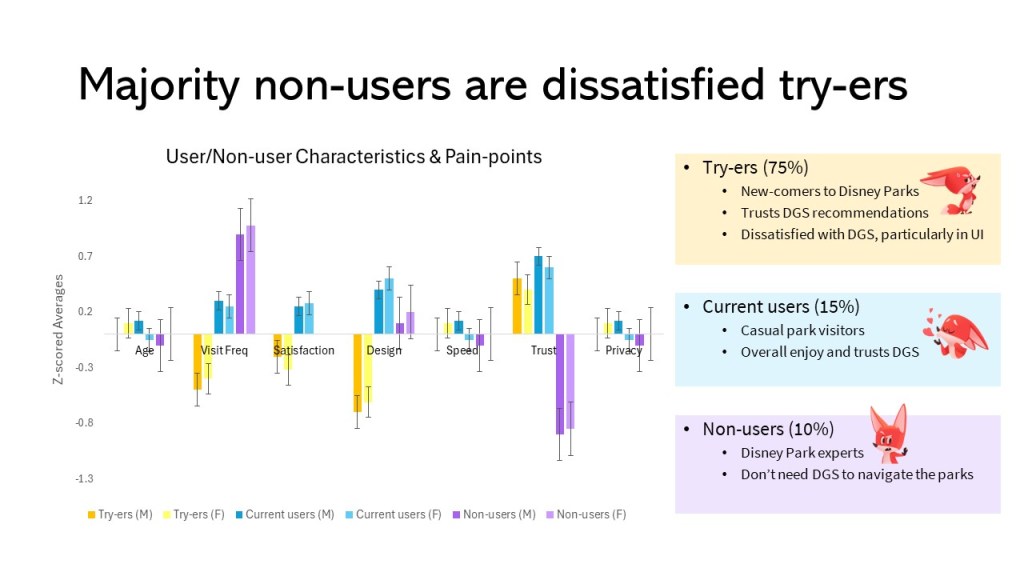 Majority non-users are dissatisfied try-ers

User/Non-user Characteristics & Pain-points

Z-scored Averages

1.2
0.7
0.2
-0.3
-0.8
-1.3

Age
Visit Freq
Satisfaction
Design
Speed
Trust
Privacy

Try-ers (M) Try-ers (F) Current users (M) Current users (F) Non-users (M) Non-users (F)

• Try-ers (75%)
• New-comers to Disney Parks
• Trusts DGS recommendations
• Dissatisfied with DGS, particularly in UI

• Current users (15%)
• Casual park visitors
• Overall enjoy and trusts DGS

• Non-users (10%)
• Disney Park experts
• Don't need DGS to navigate the parks